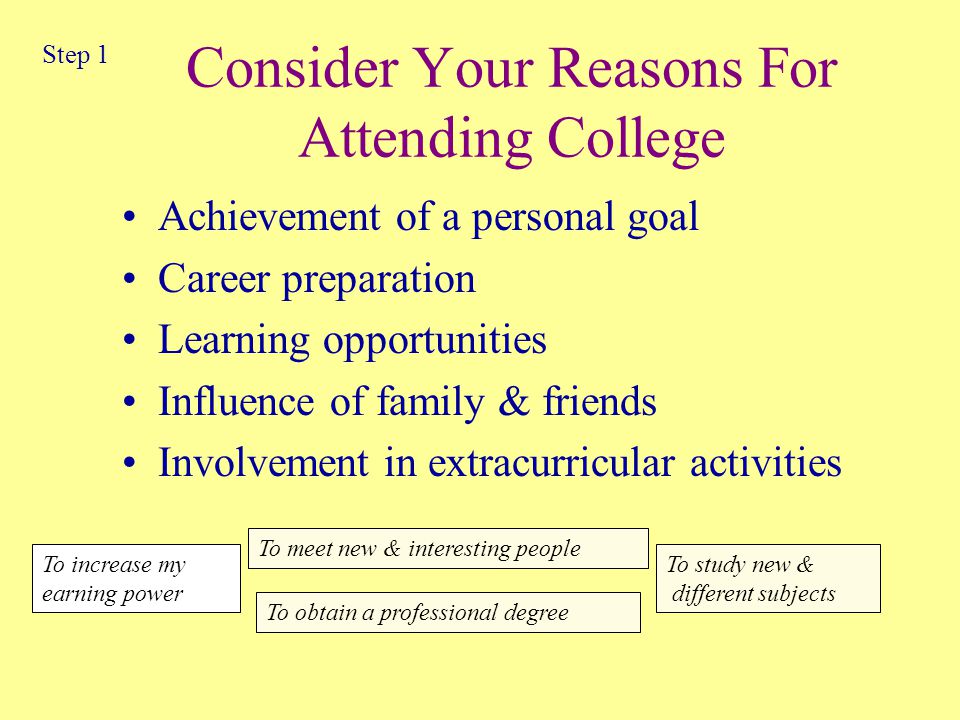 Step 1

Consider Your Reasons For Attending College

• Achievement of a personal goal
• Career preparation
• Learning opportunities
• Influence of family & friends
• Involvement in extracurricular activities

To increase my earning power

To meet new & interesting people

To obtain a professional degree

To study new & different subjects